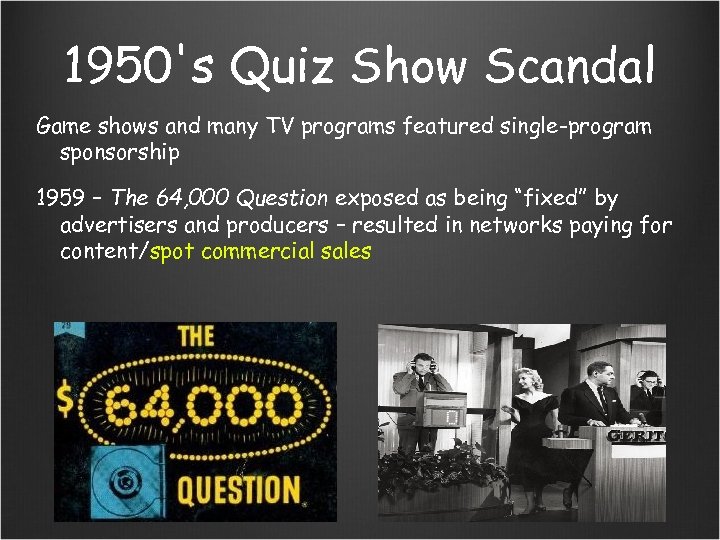 1950's Quiz Show Scandal

Game shows and many TV programs featured single-program sponsorship

1959 – The 64,000 Question exposed as being "fixed" by advertisers and producers – resulted in networks paying for content/spot commercial sales

THE
$64,000
QUESTION

GERIT